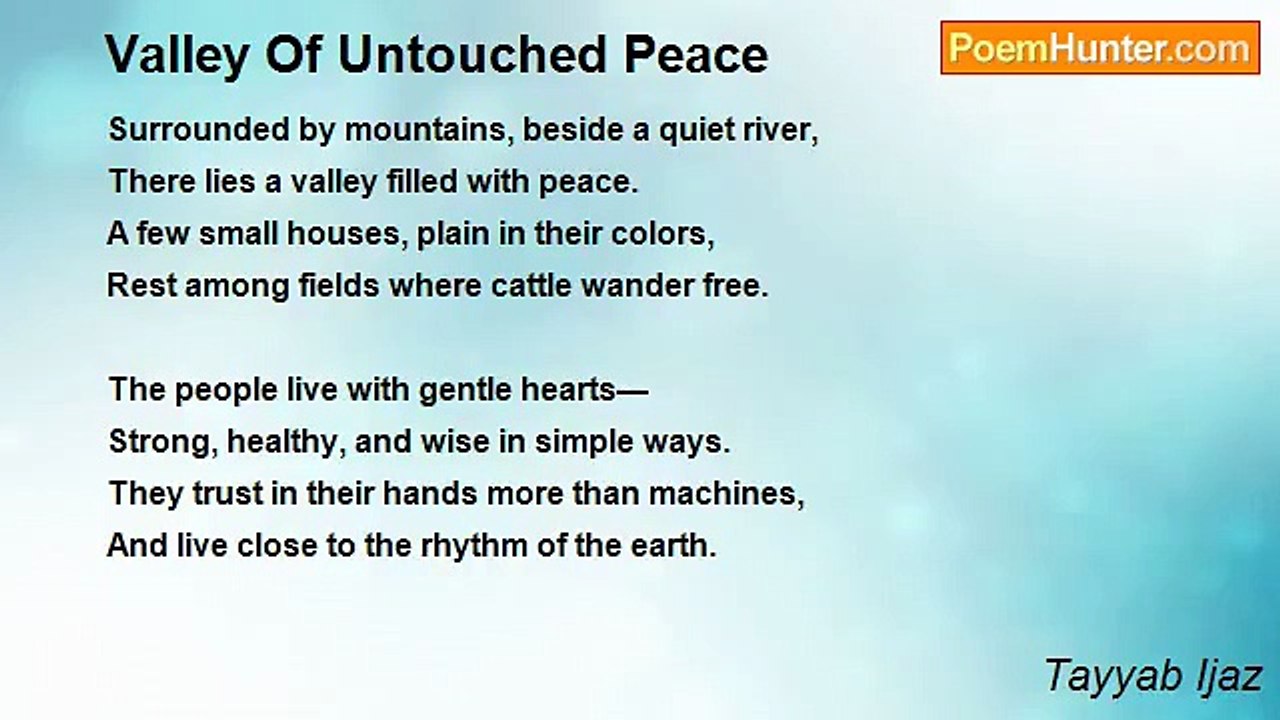 Valley Of Untouched Peace

PoemHunter.com

Surrounded by mountains, beside a quiet river,
There lies a valley filled with peace.
A few small houses, plain in their colors,
Rest among fields where cattle wander free.

The people live with gentle hearts—
Strong, healthy, and wise in simple ways.
They trust in their hands more than machines,
And live close to the rhythm of the earth.

Tayyab Ijaz